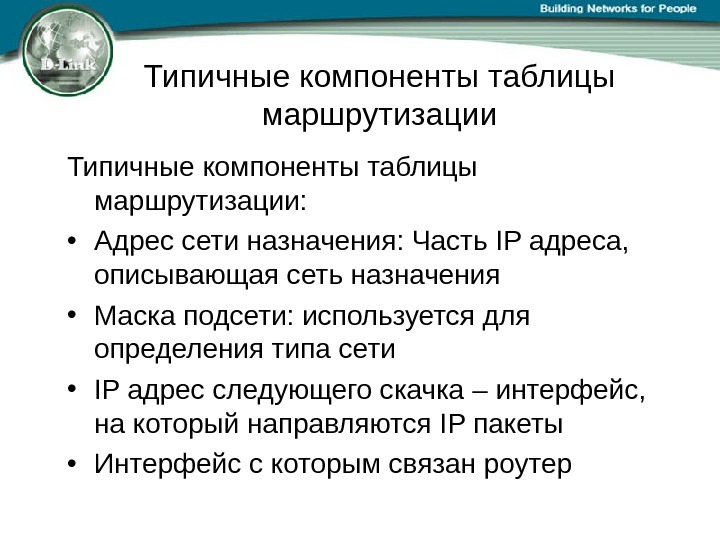 Building Networks for People

D-Link

Типичные компоненты таблицы маршрутизации

Типичные компоненты таблицы маршрутизации:

• Адрес сети назначения: Часть IP адреса, описывающая сеть назначения

• Маска подсети: используется для определения типа сети

• IP адрес следующего скачка – интерфейс, на который направляются IP пакеты

• Интерфейс с которым связан роутер